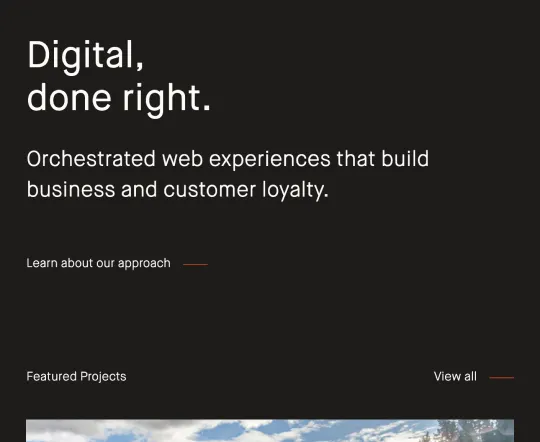 Digital,
done right.

Orchestrated web experiences that build business and customer loyalty.

Learn about our approach

Featured Projects

View all